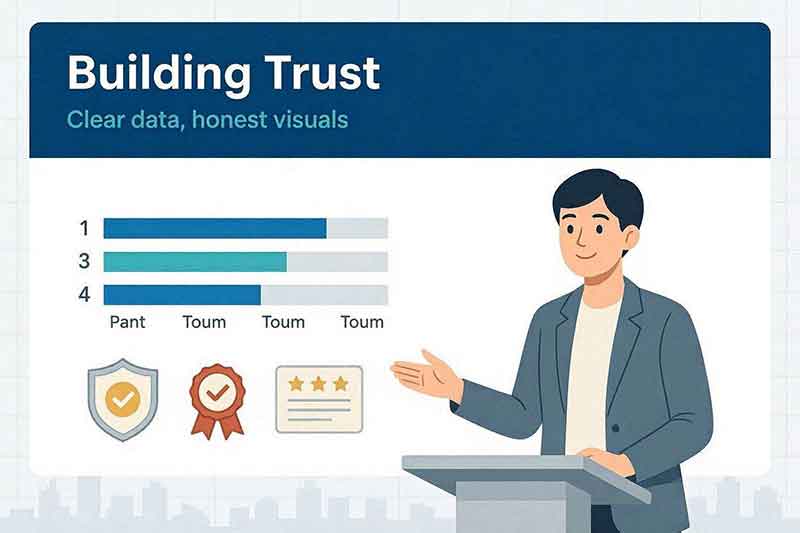 Building Trust

Clear data, honest visuals

1
3
4

Pant Toum Toum Toum